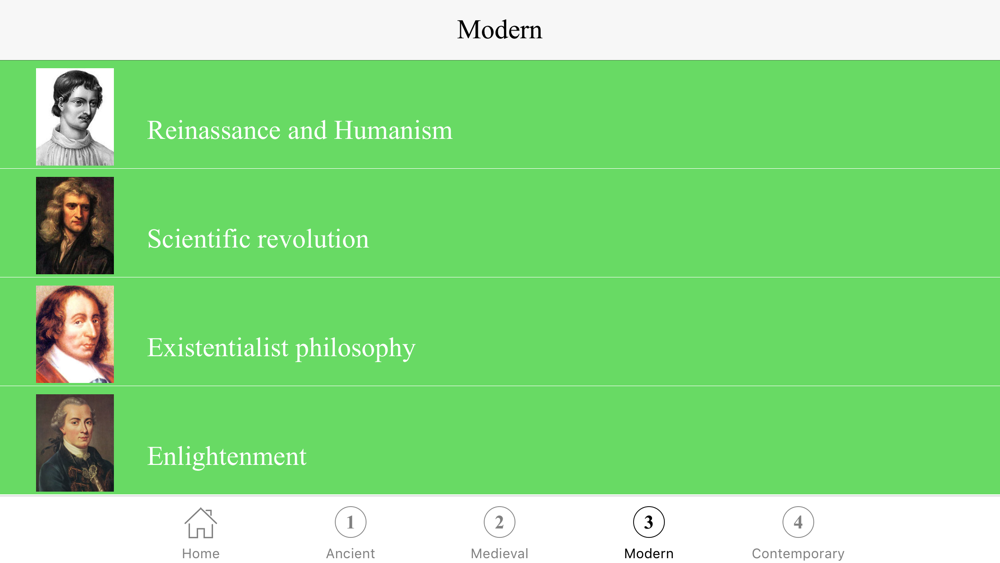 Modern

Reinassance and Humanism

Scientific revolution

Existentialist philosophy

Enlightenment

Home
1
Ancient
2
Medieval
3
Modern
4
Contemporary